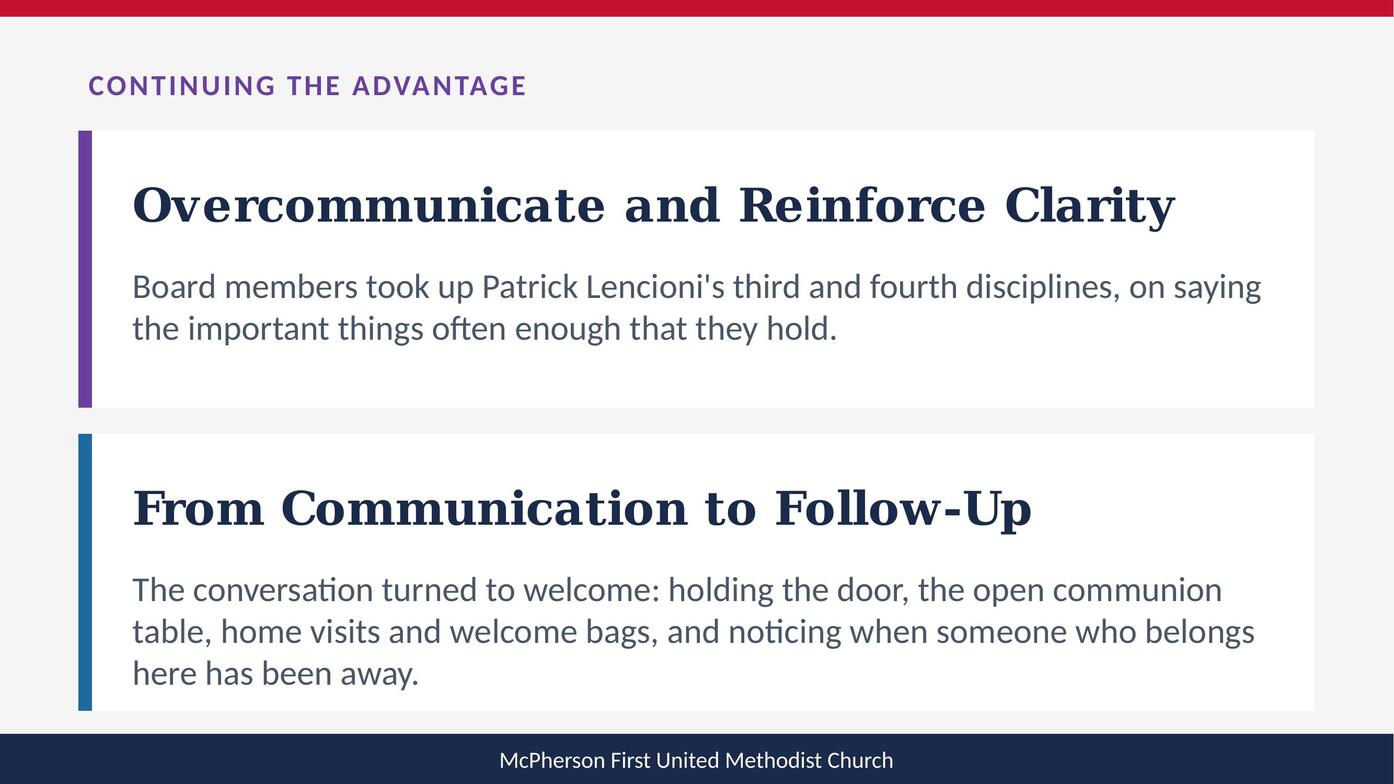 CONTINUING THE ADVANTAGE

Overcommunicate and Reinforce Clarity

Board members took up Patrick Lencioni's third and fourth disciplines, on saying the important things often enough that they hold.

From Communication to Follow-Up

The conversation turned to welcome: holding the door, the open communion table, home visits and welcome bags, and noticing when someone who belongs here has been away.

McPherson First United Methodist Church